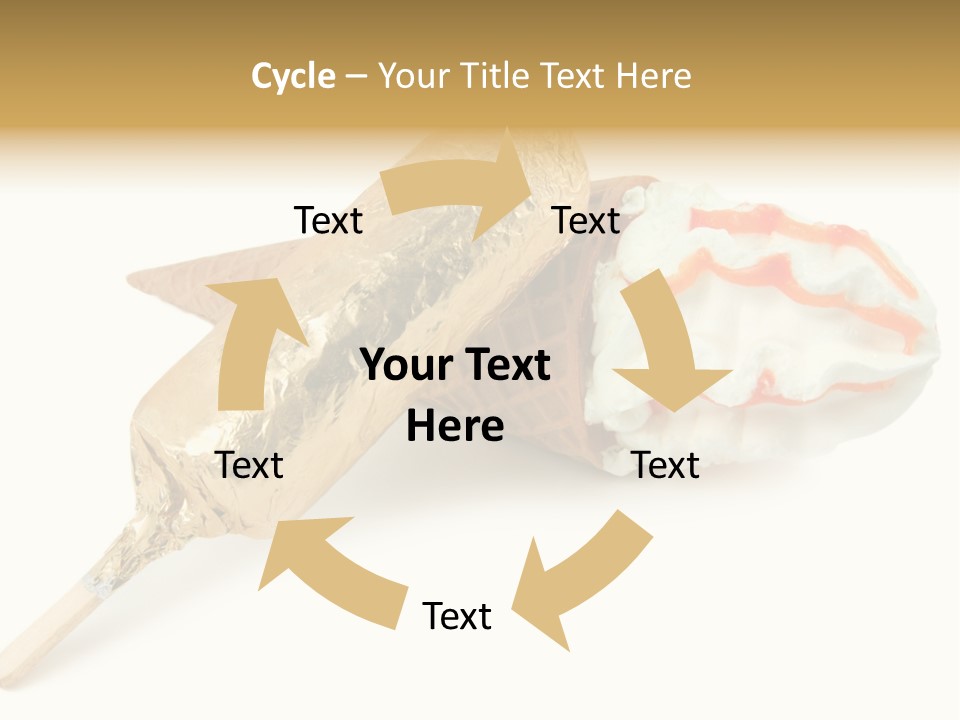 Cycle – Your Title Text Here

Text

Text

Your Text Here

Text

Text

Text